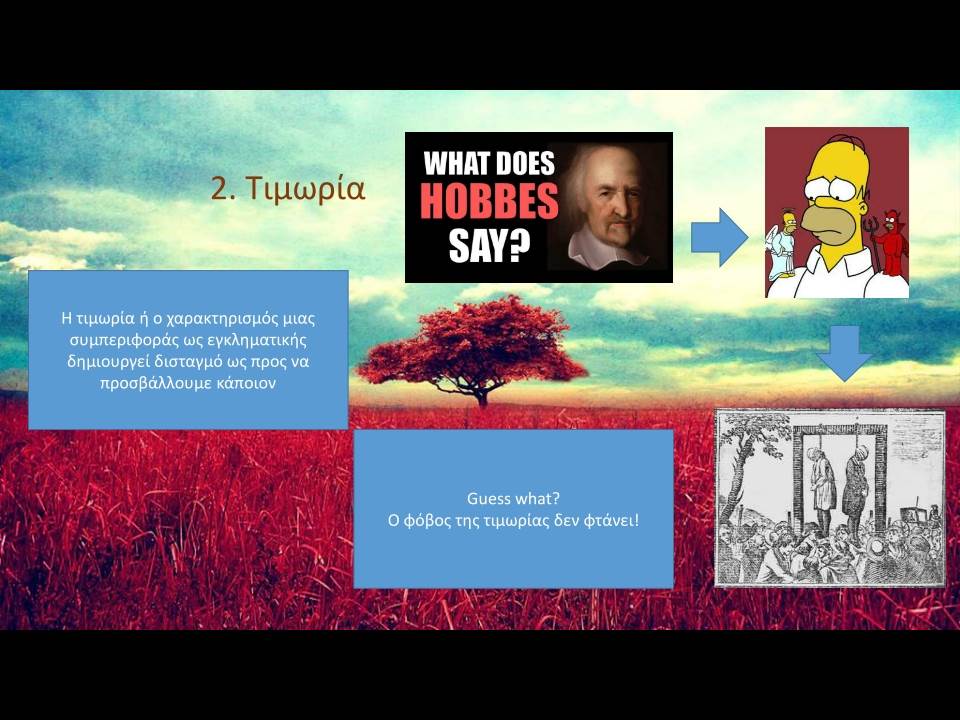 2. Τιμωρία

WHAT DOES HOBBES SAY?

Η τιμωρία ή ο χαρακτηρισμός μιας συμπεριφοράς ως εγκληματικής δημιουργεί δισταγμό ως προς να προσβάλλουμε κάποιον

Guess what?
Ο φόβος της τιμωρίας δεν φτάνει!